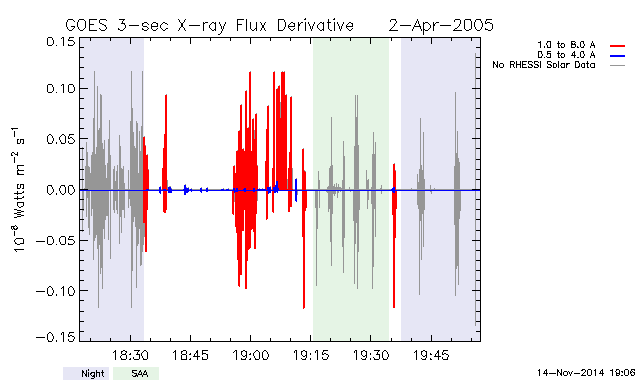 GOES 3-sec X-ray Flux Derivative 2-Apr-2005

1.0 to 8.0 A
0.5 to 4.0 A
No RHESSI Solar Data

$10^{-8}$ Watts $m^{-2}$ $s^{-1}$

0.15
0.10
0.05
0.00
−0.05
−0.10
−0.15

18:30
18:45
19:00
19:15
19:30
19:45

Night
SAA

14-Nov-2014 19:06